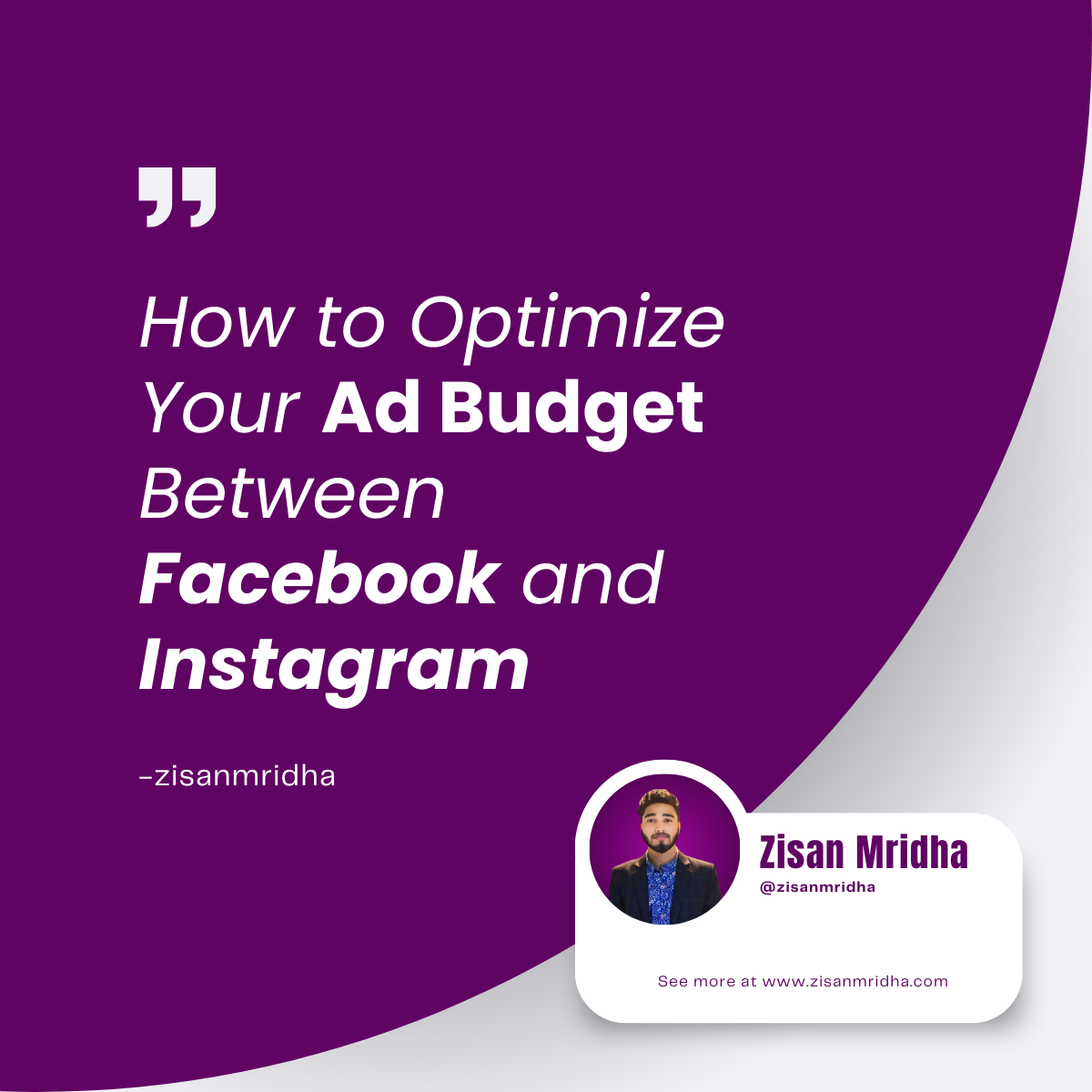 "

How to Optimize Your Ad Budget Between Facebook and Instagram

-zisanmridha

Zisan Mridha
@zisanmridha

See more at www.zisanmridha.com